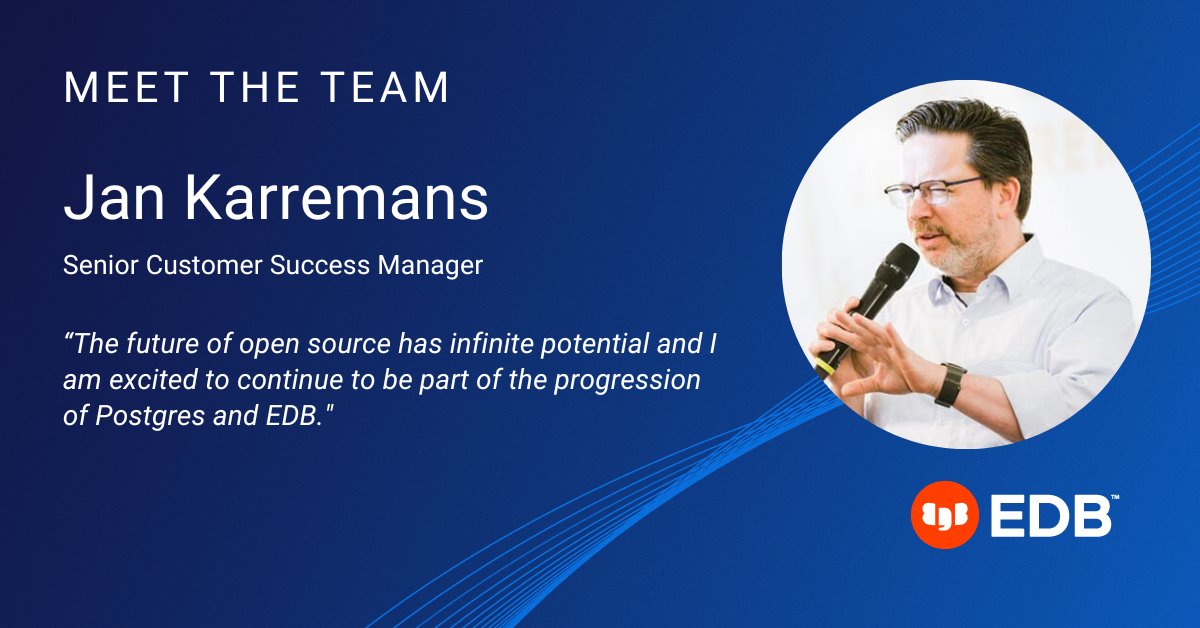 MEET THE TEAM

Jan Karremans

Senior Customer Success Manager

“The future of open source has infinite potential and I am excited to continue to be part of the progression of Postgres and EDB."

EDB™